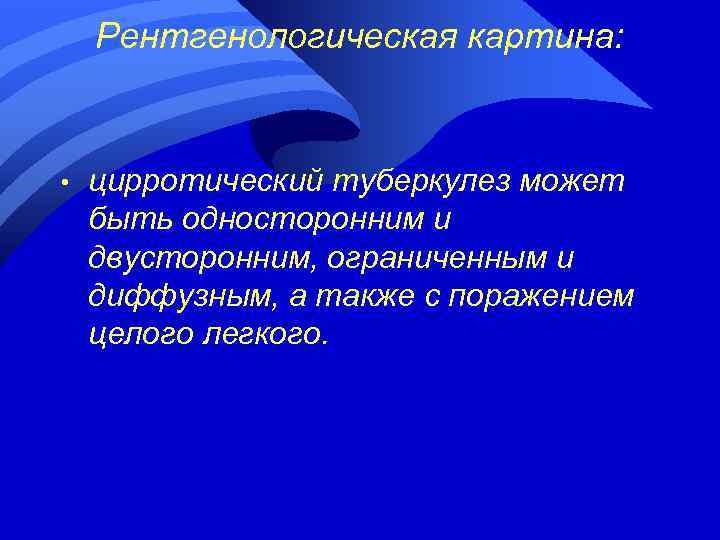 Рентгенологическая картина:

• цирротический туберкулез может быть односторонним и двусторонним, ограниченным и диффузным, а также с поражением целого легкого.